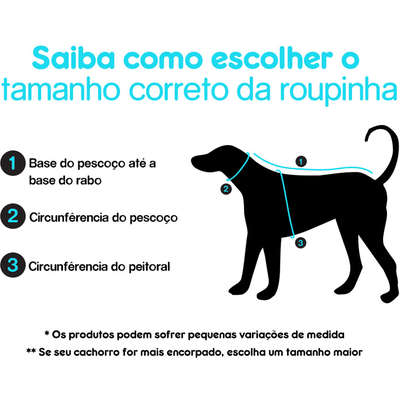 Saiba como escolher o tamanho correto da roupinha

1 Base do pescoço até a base do rabo

2 Circunférencia do pescoço

3 Circunférencia do peitoral

1

2

3

* Os produtos podem sofrer pequenas variações de medida

** Se seu cachorro for mais encorpado, escolha um tamanho maior